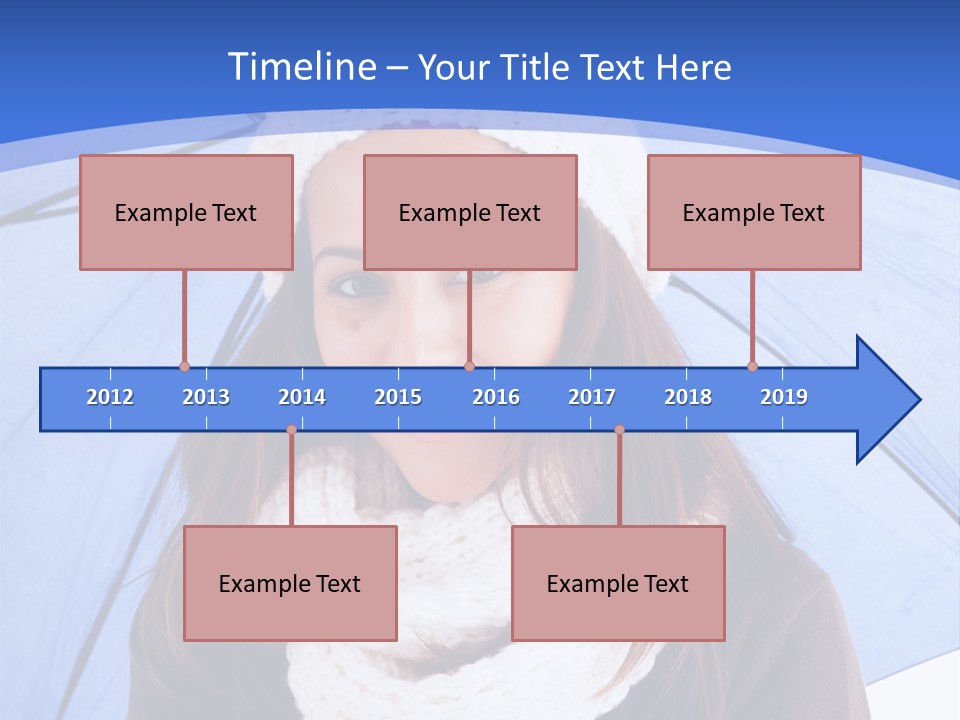 Timeline – Your Title Text Here

Example Text

Example Text

Example Text

2012 2013 2014 2015 2016 2017 2018 2019

Example Text

Example Text